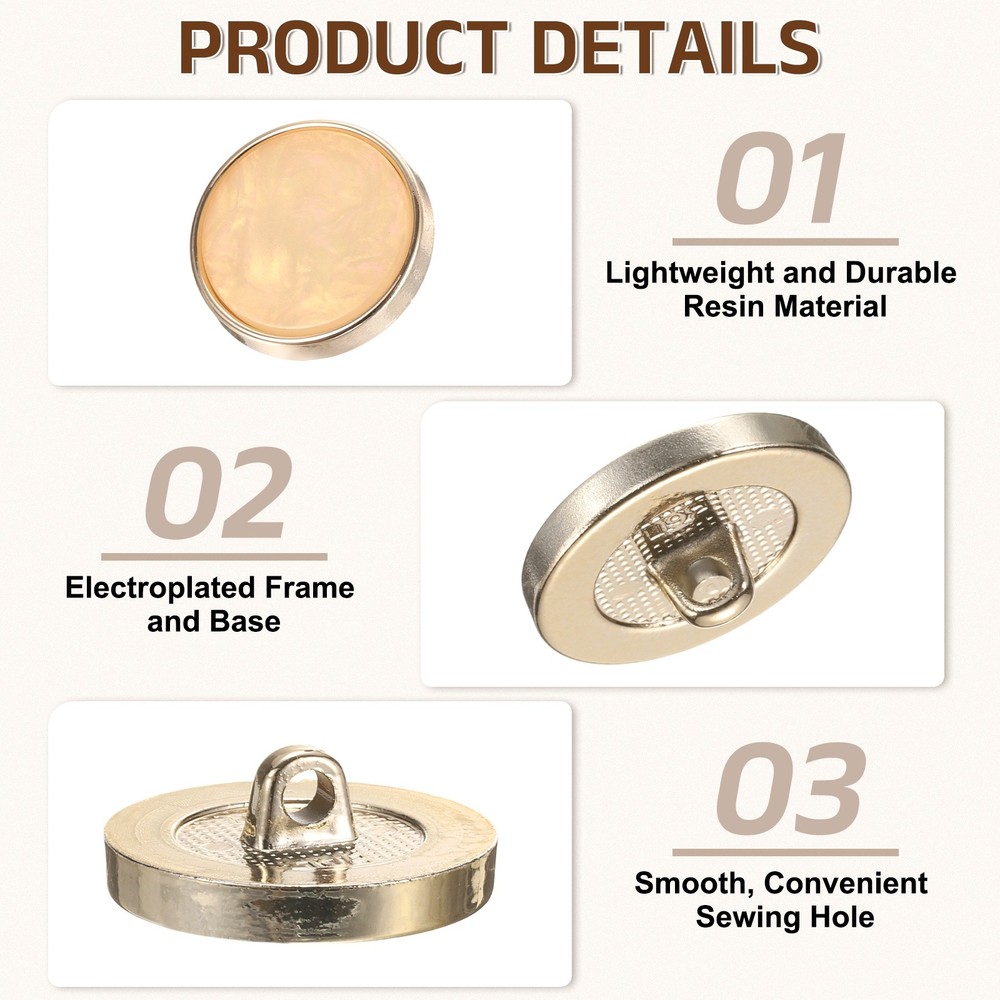 PRODUCT DETAILS

01

Lightweight and Durable Resin Material

02

Electroplated Frame and Base

03

Smooth, Convenient Sewing Hole